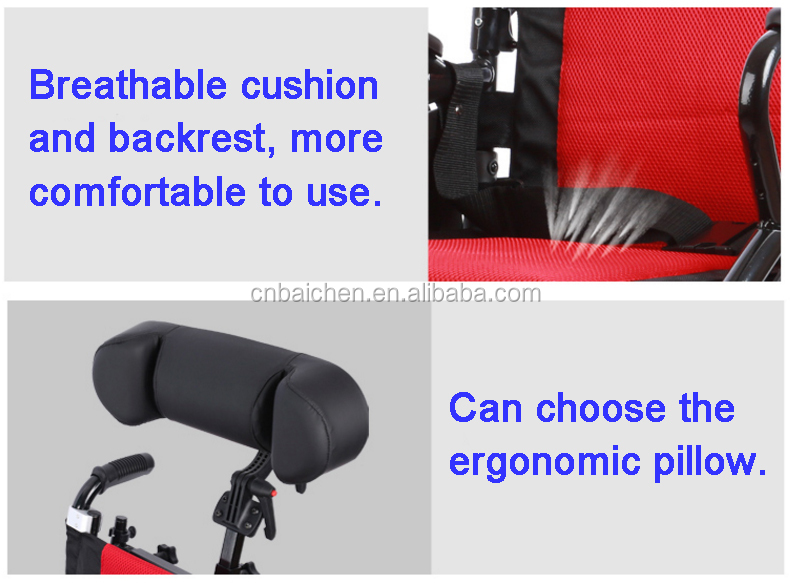 Breathable cushion and backrest, more comfortable to use.

cnbaichen.en.alibaba.com

Can choose the ergonomic pillow.